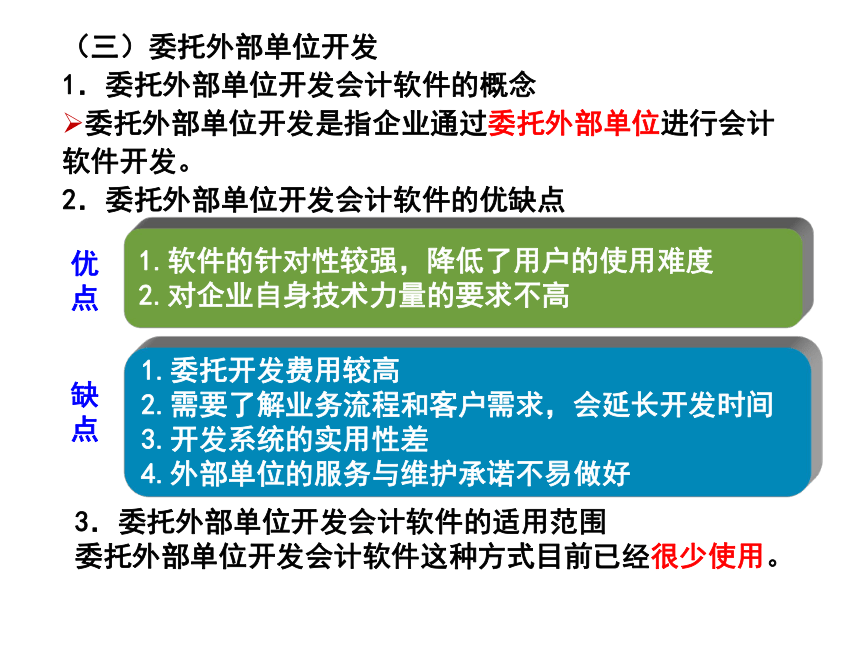 （三）委托外部单位开发

1．委托外部单位开发会计软件的概念

➢委托外部单位开发是指企业通过委托外部单位进行会计软件开发。

2．委托外部单位开发会计软件的优缺点

优点

1.软件的针对性较强，降低了用户的使用难度
2.对企业自身技术力量的要求不高

缺点

1.委托开发费用较高
2.需要了解业务流程和客户需求，会延长开发时间
3.开发系统的实用性差
4.外部单位的服务与维护承诺不易做好

3．委托外部单位开发会计软件的适用范围

委托外部单位开发会计软件这种方式目前已经很少使用。